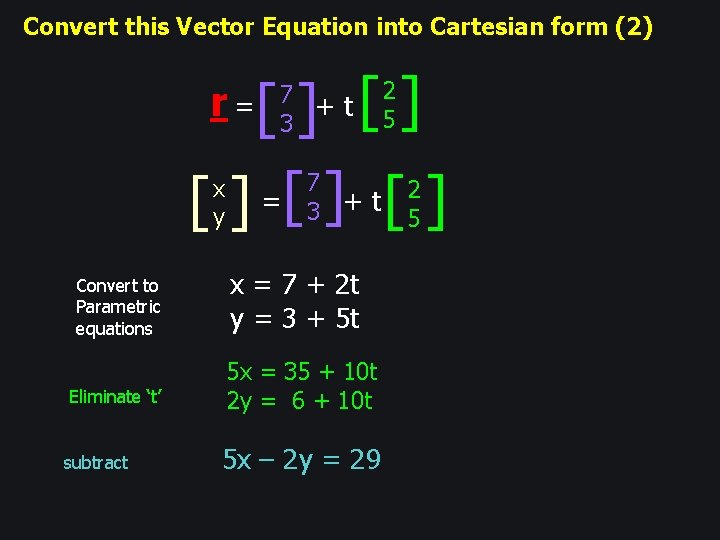 Convert this Vector Equation into Cartesian form (2)

$\underline{r} = \begin{bmatrix} 7 \\ 3 \end{bmatrix} + t \begin{bmatrix} 2 \\ 5 \end{bmatrix}$

$\begin{bmatrix} x \\ y \end{bmatrix} = \begin{bmatrix} 7 \\ 3 \end{bmatrix} + t \begin{bmatrix} 2 \\ 5 \end{bmatrix}$

Convert to Parametric equations

$x = 7 + 2t$
$y = 3 + 5t$

Eliminate ‘t’

$5x = 35 + 10t$
$2y = 6 + 10t$

subtract

$5x - 2y = 29$